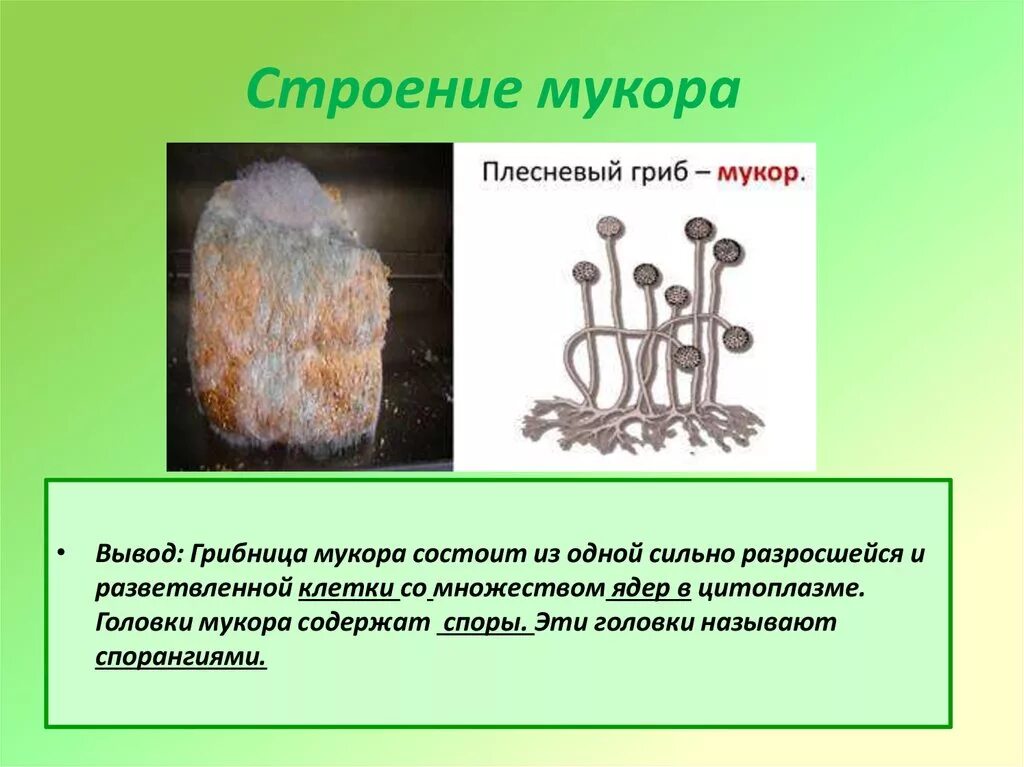 Строение мукора

Плесневый гриб – мукор.

• Вывод: Грибница мукора состоит из одной сильно разросшейся и разветвленной клетки со множеством ядер в цитоплазме. Головки мукора содержат споры. Эти головки называют спорангиями.